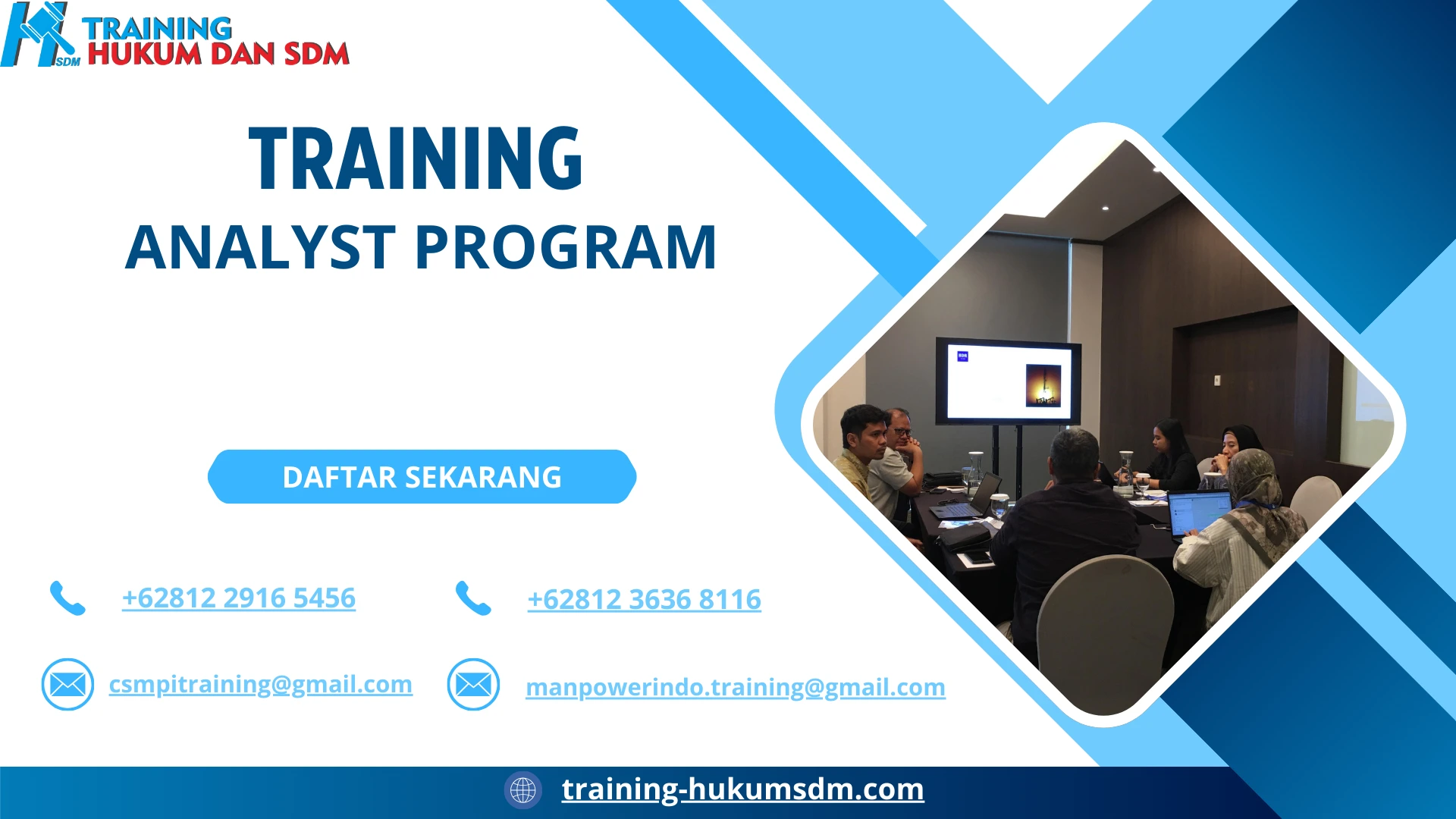 SDM TRAINING HUKUM DAN SDM

TRAINING
ANALYST PROGRAM

DAFTAR SEKARANG

+62812 2916 5456

+62812 3636 8116

csmpitraining@gmail.com

manpowerindo.training@gmail.com

training-hukumsdm.com